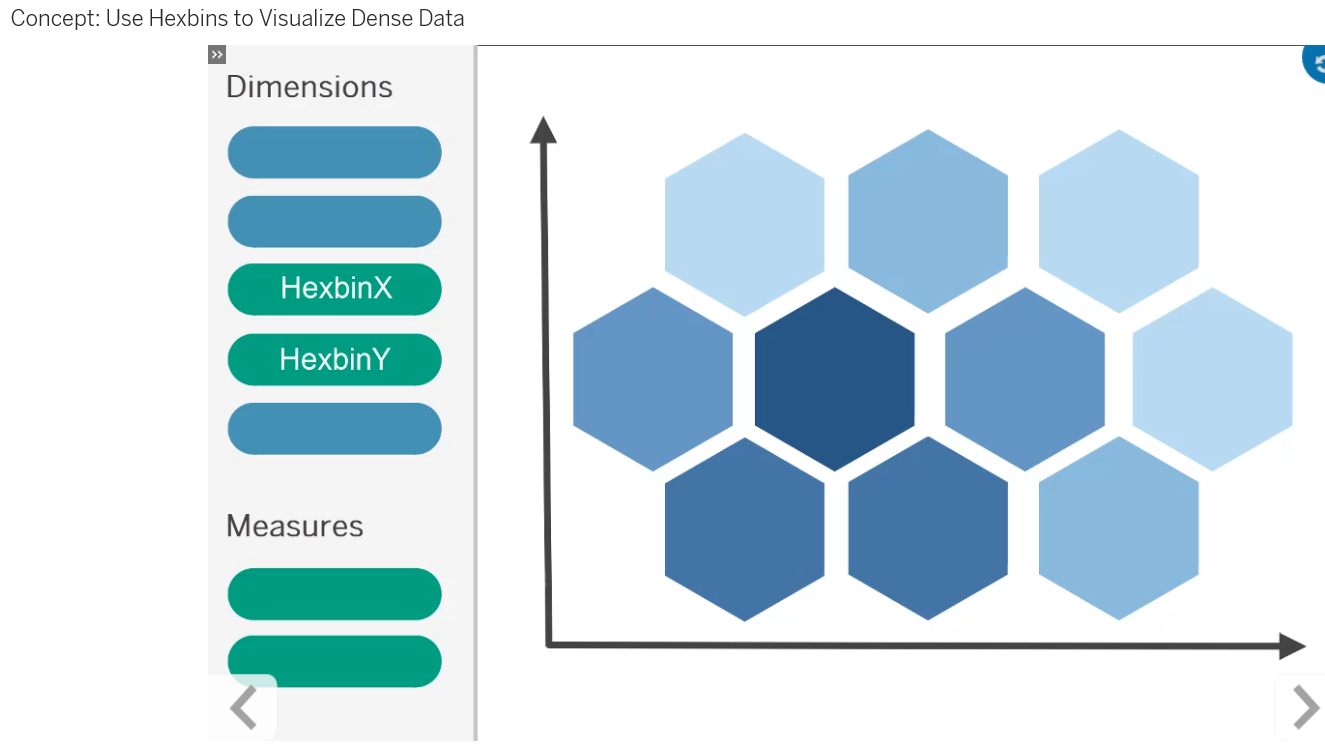 Concept: Use Hexbins to Visualize Dense Data

Dimensions

HexbinX

HexbinY

Measures